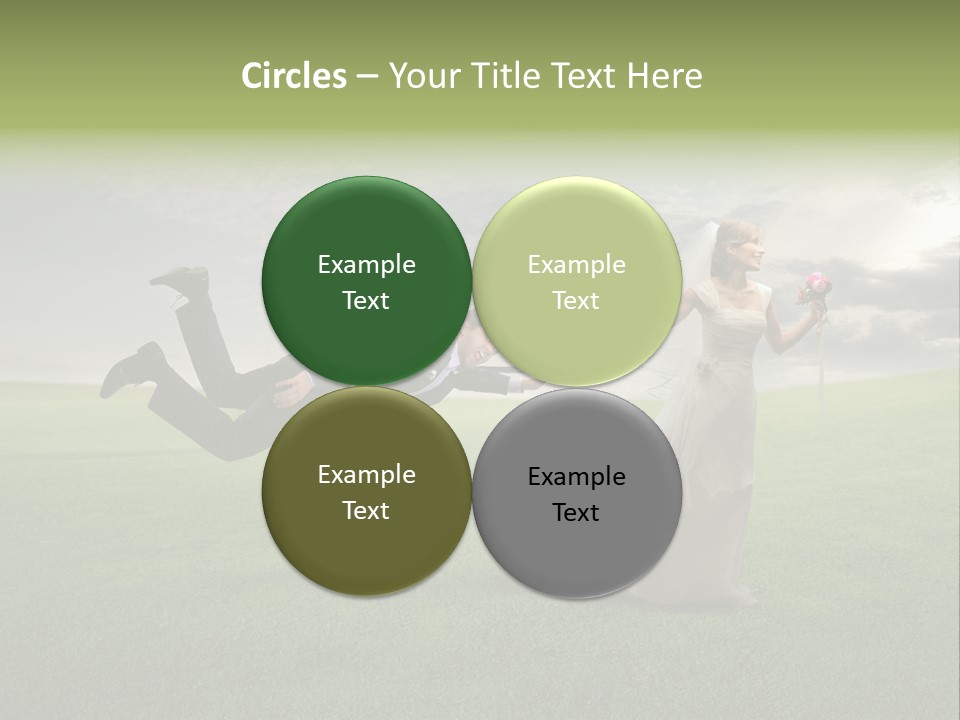 Circles – Your Title Text Here

Example Text

Example Text

Example Text

Example Text